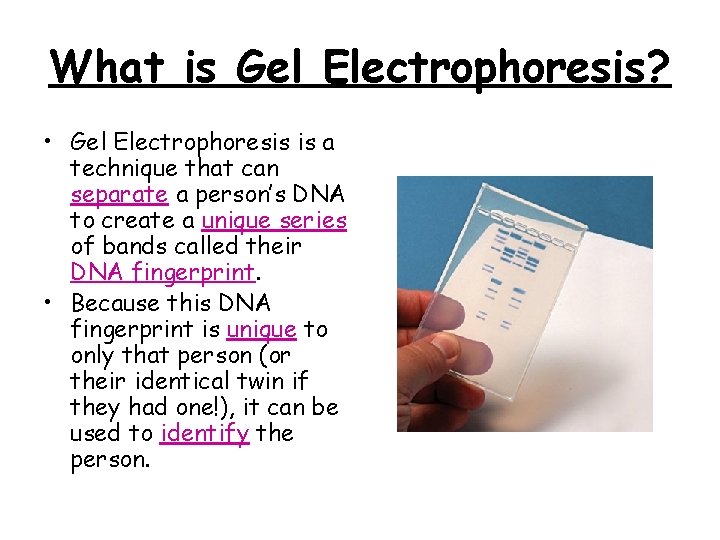 What is Gel Electrophoresis?

• Gel Electrophoresis is a technique that can separate a person's DNA to create a unique series of bands called their DNA fingerprint.

• Because this DNA fingerprint is unique to only that person (or their identical twin if they had one!), it can be used to identify the person.